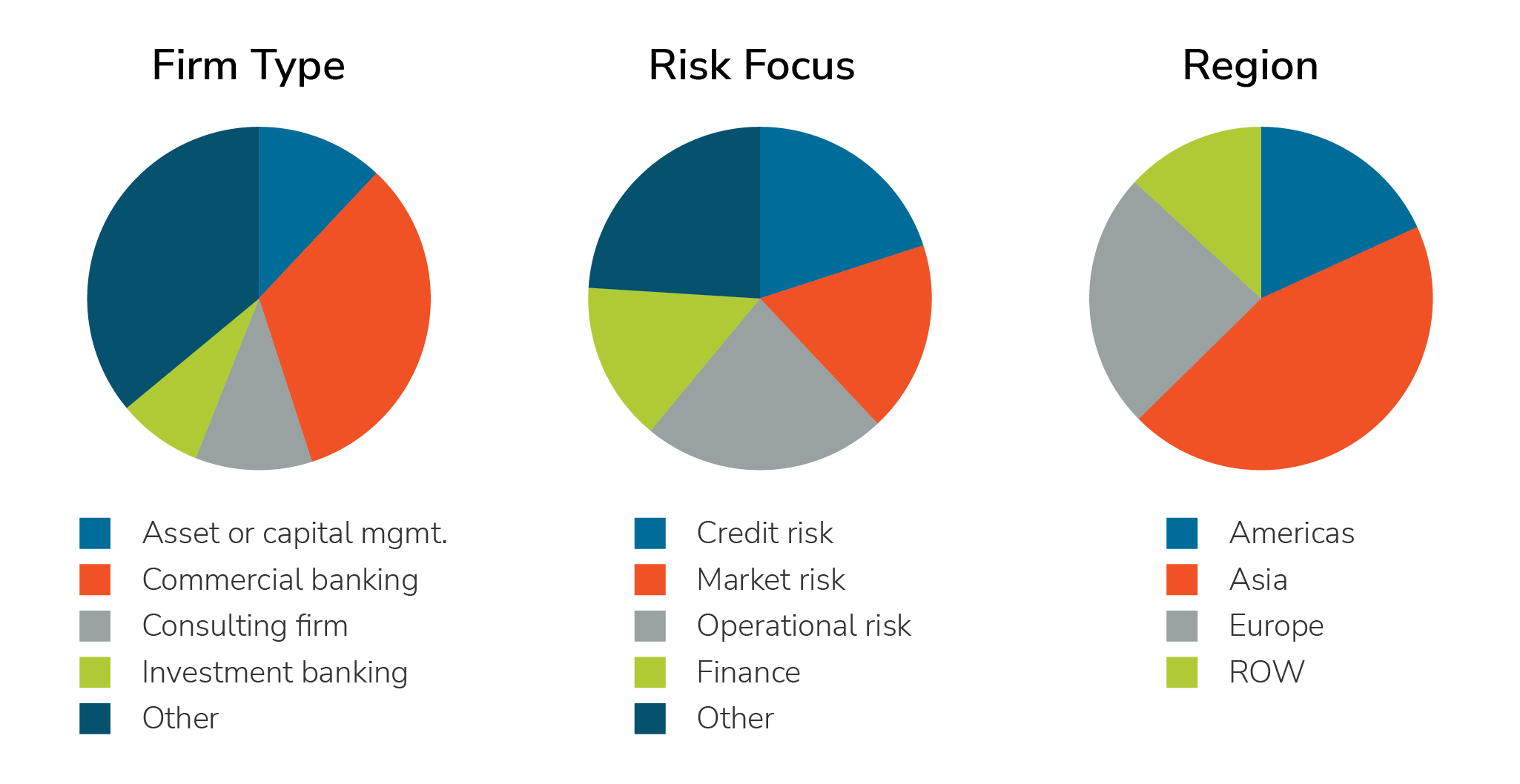 Firm Type

Asset or capital mgmt.
Commercial banking
Consulting firm
Investment banking
Other

Risk Focus

Credit risk
Market risk
Operational risk
Finance
Other

Region

Americas
Asia
Europe
ROW